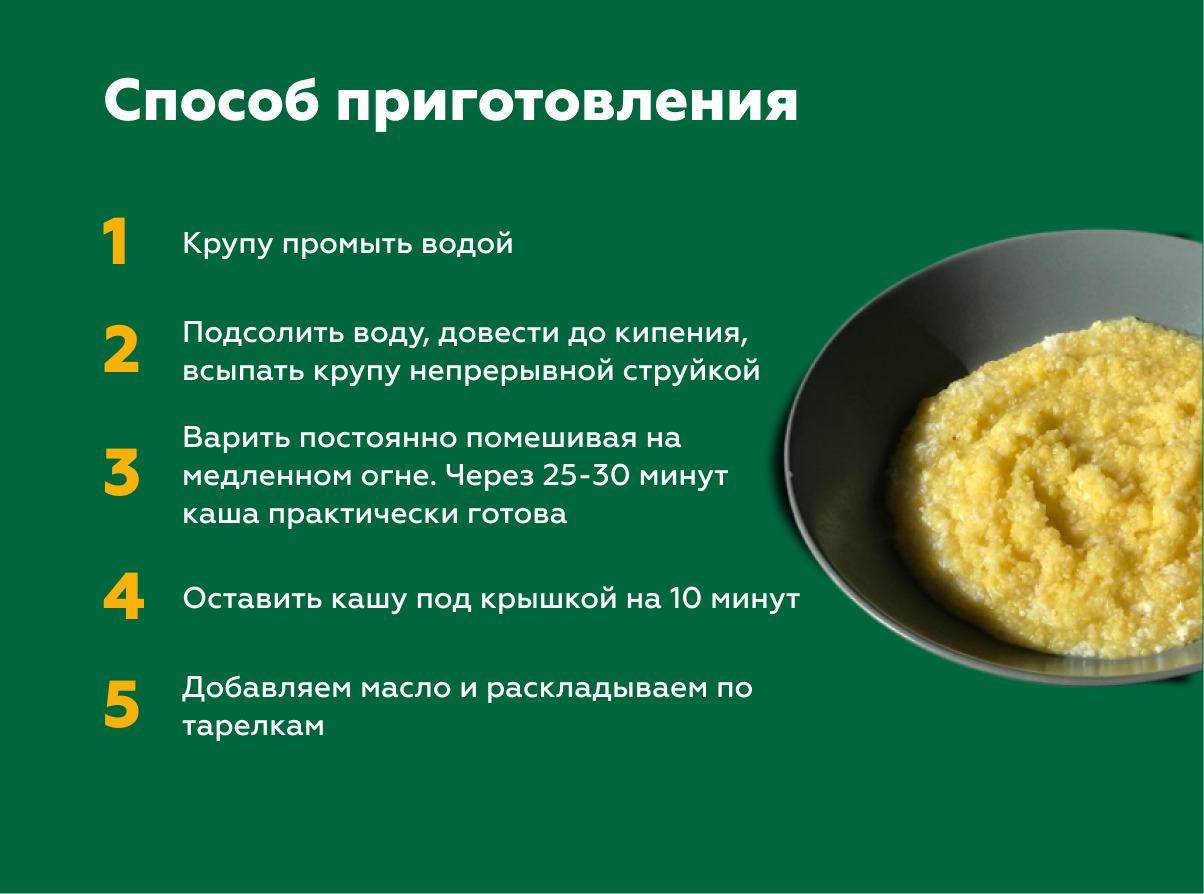 Способ приготовления

1 Крупу промыть водой

2 Подсолить воду, довести до кипения, всыпать крупу непрерывной струйкой

3 Варить постоянно помешивая на медленном огне. Через 25-30 минут каша практически готова

4 Оставить кашу под крышкой на 10 минут

5 Добавляем масло и раскладываем по тарелкам